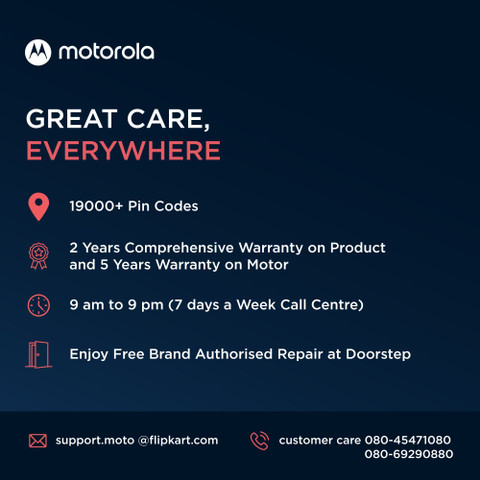 motorola

GREAT CARE,
EVERYWHERE

19000+ Pin Codes

2 Years Comprehensive Warranty on Product and 5 Years Warranty on Motor

9 am to 9 pm (7 days a Week Call Centre)

Enjoy Free Brand Authorised Repair at Doorstep

support.moto @flipkart.com

customer care 080-45471080
080-69290880